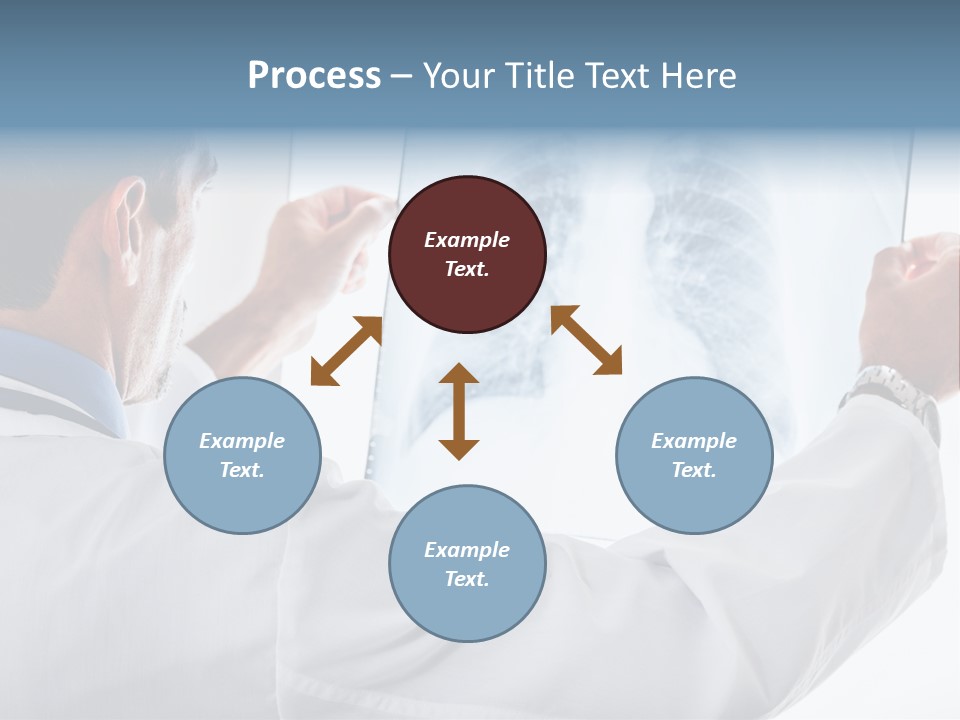 Process – Your Title Text Here

Example Text.

Example Text.

Example Text.

Example Text.